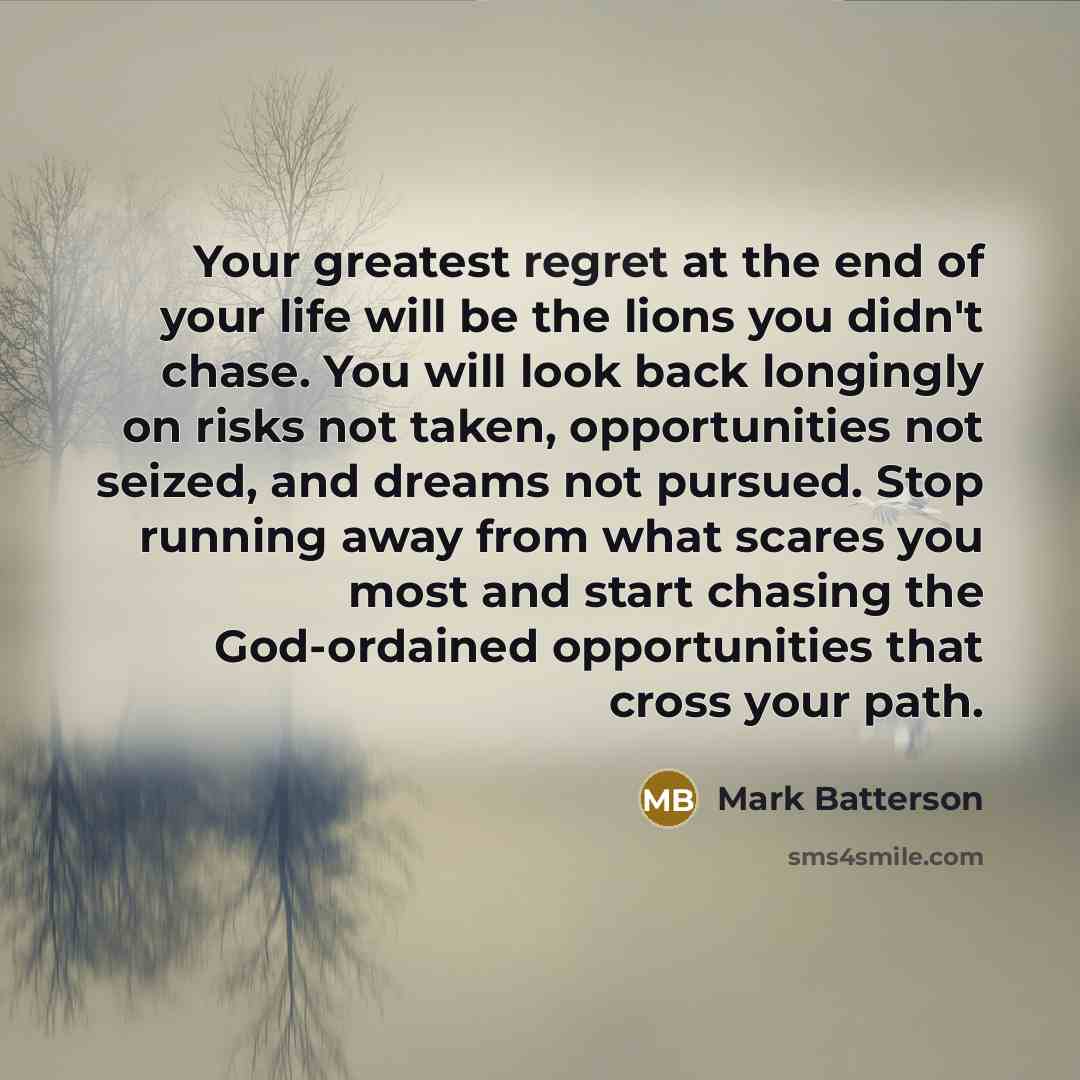 Your greatest regret at the end of your life will be the lions you didn't chase. You will look back longingly on risks not taken, opportunities not seized, and dreams not pursued. Stop running away from what scares you most and start chasing the God-ordained opportunities that cross your path.

MB Mark Batterson

sms4smile.com